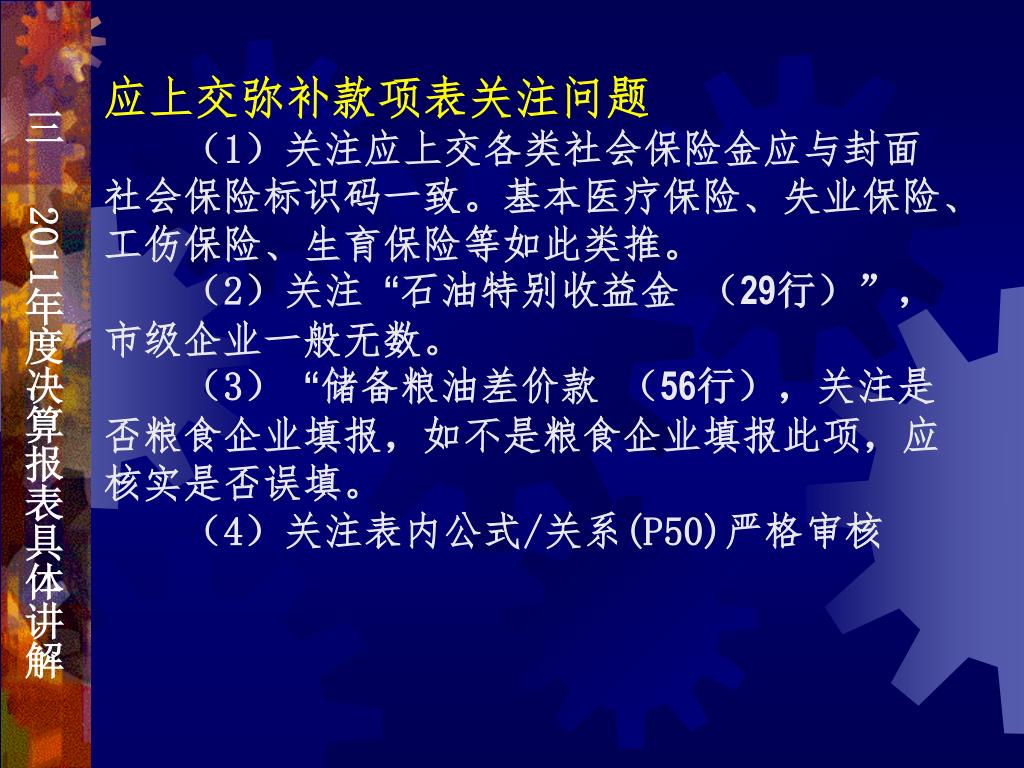 三 2011年度决算报表具体讲解

应上交弥补款项表关注问题

（1）关注应上交各类社会保险金应与封面社会保险标识码一致。基本医疗保险、失业保险、工伤保险、生育保险等如此类推。

（2）关注“石油特别收益金 （29行）”，市级企业一般无数。

（3）“储备粮油差价款 （56行），关注是否粮食企业填报，如不是粮食企业填报此项，应核实是否误填。

（4）关注表内公式/关系(P50)严格审核